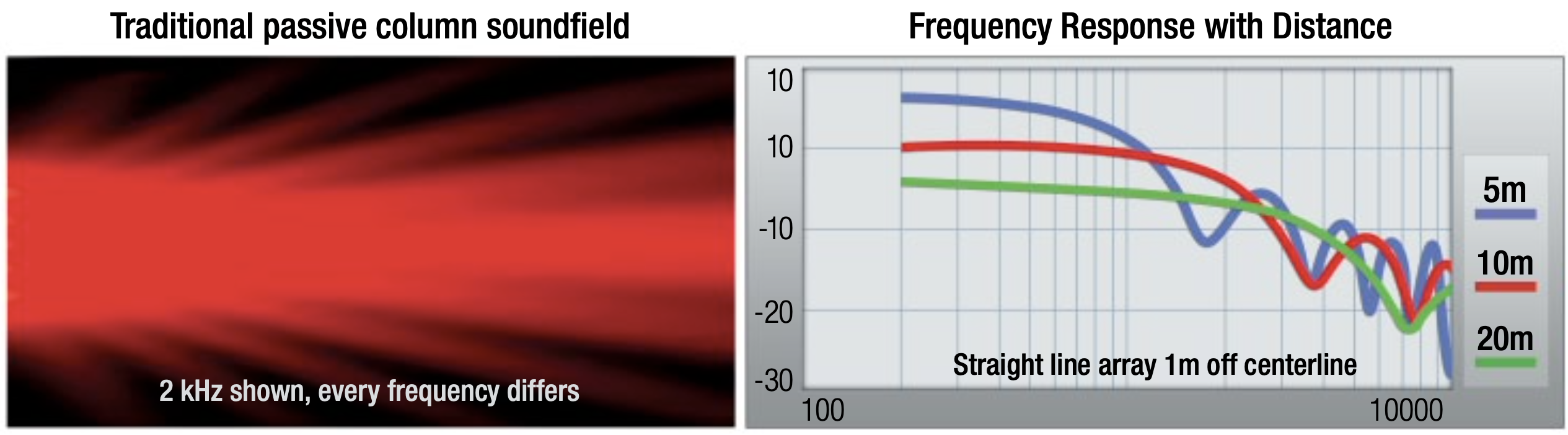 Traditional passive column soundfield

2 kHz shown, every frequency differs

Frequency Response with Distance

10
10
-10
-20
-30
100
10000

Straight line array 1m off centerline

5m
10m
20m